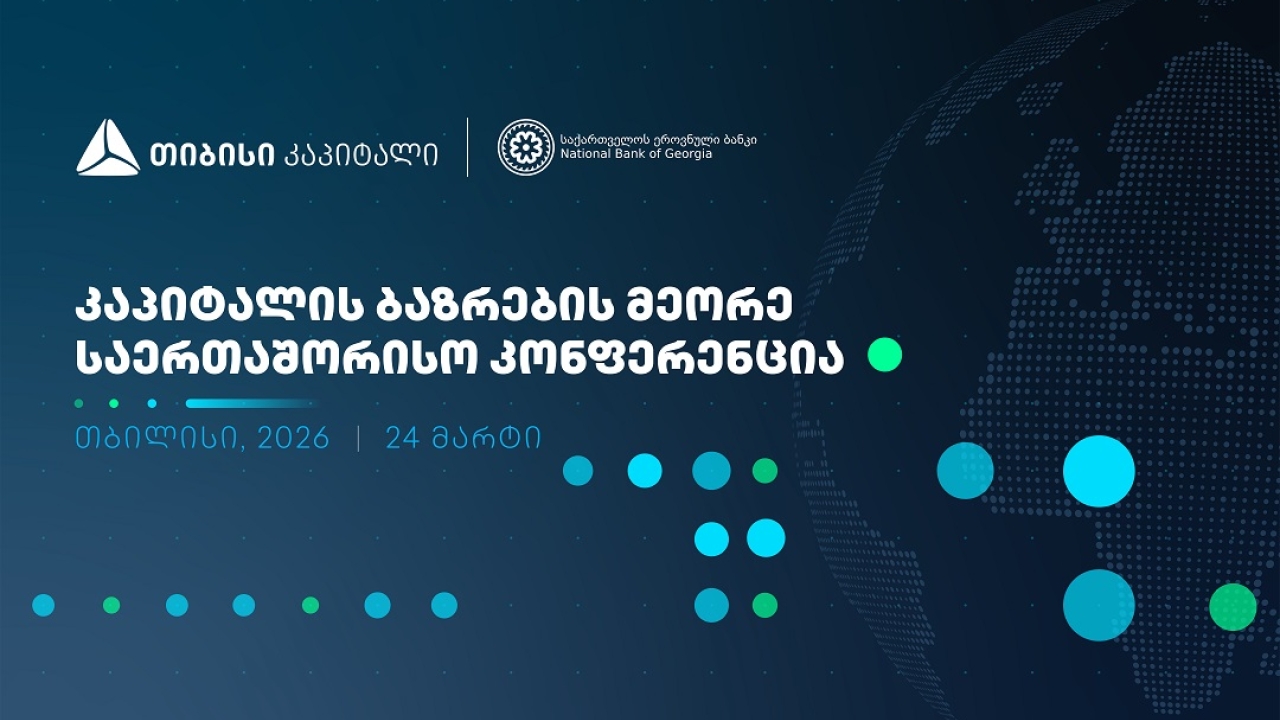 თიბისი კაპიტალი

საქართველოს ეროვნული ბანკი
National Bank of Georgia

კაპიტალის ბაზრების მეორე საერთაშორისო კონფერენცია

თბილისი, 2026 | 24 მარტი